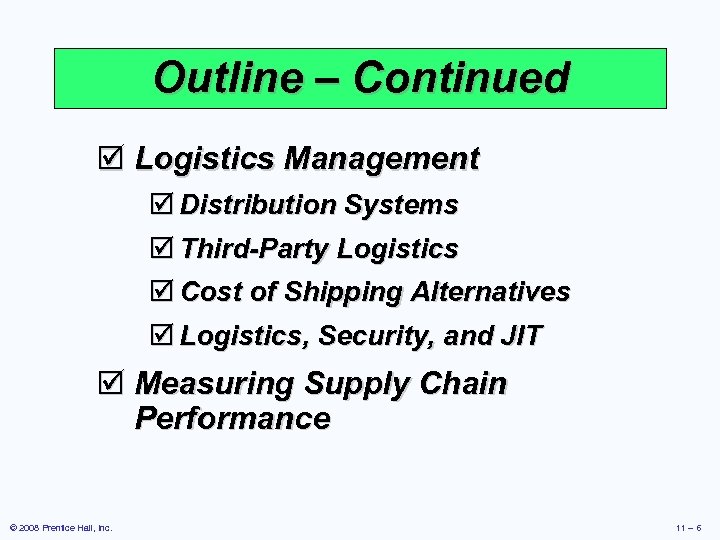 Outline – Continued

☑ Logistics Management

☑ Distribution Systems

☑ Third-Party Logistics

☑ Cost of Shipping Alternatives

☑ Logistics, Security, and JIT

☑ Measuring Supply Chain Performance

© 2008 Prentice Hall, Inc.

11 – 6